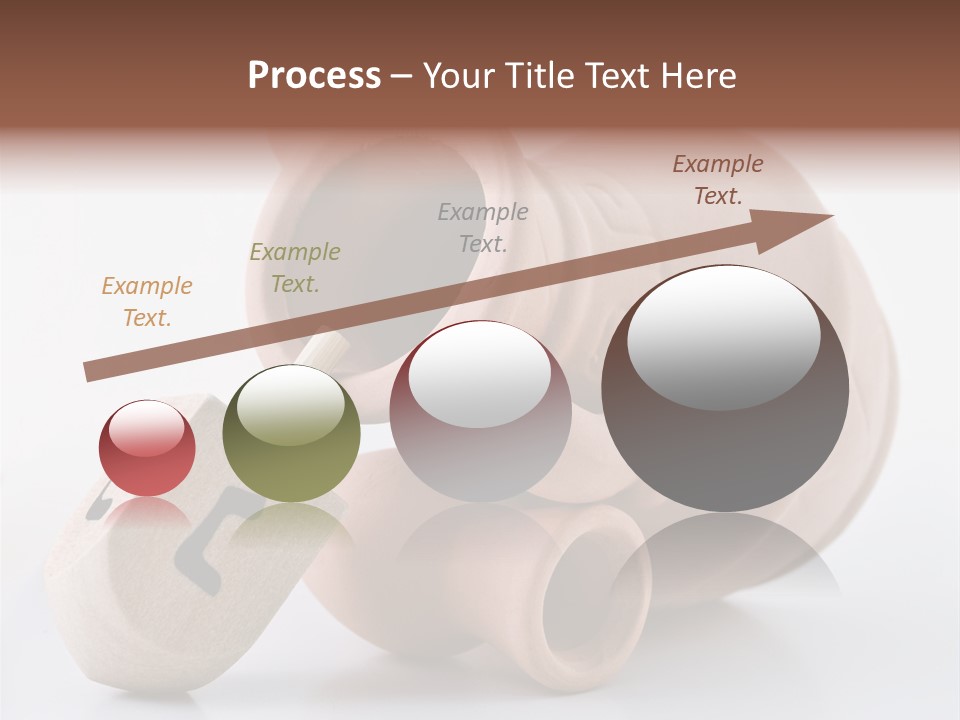 Process – Your Title Text Here

Example Text.

Example Text.

Example Text.

Example Text.